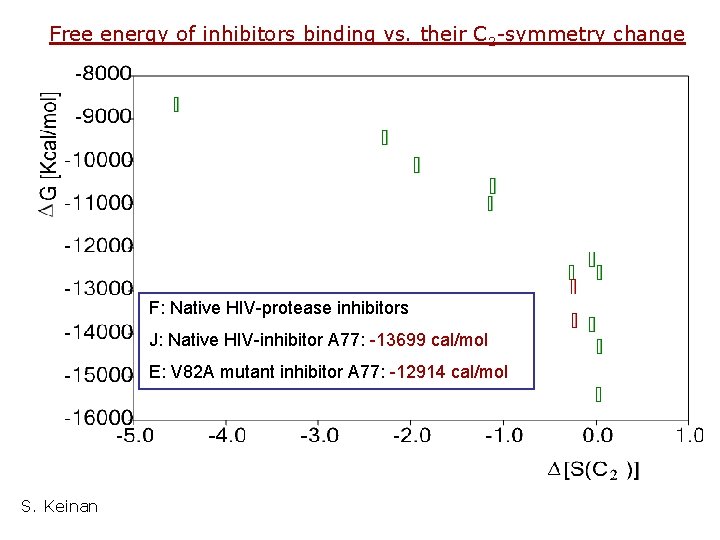 Free energy of inhibitors binding vs. their $C_2$-symmetry change

$\Delta G$ [Kcal/mol]

-8000
-9000
-10000
-11000
-12000
-13000
-14000
-15000
-16000

F: Native HIV-protease inhibitors
J: Native HIV-inhibitor A77: -13699 cal/mol
E: V82A mutant inhibitor A77: -12914 cal/mol

-5.0 -4.0 -3.0 -2.0 -1.0 0.0 1.0

$\Delta[S(C_2)]$

S. Keinan